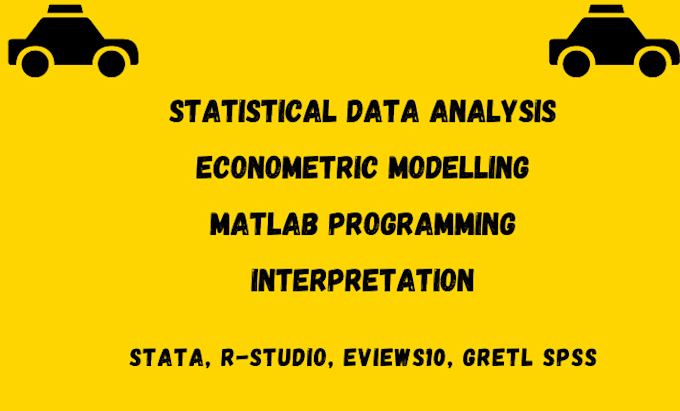 STATISTICAL DATA ANALYSIS

ECONOMETRIC MODELLING

MATLAB PROGRAMMING

INTERPRETATION

STATA, R-STUDIO, EVIEWS10, GRETL SPSS